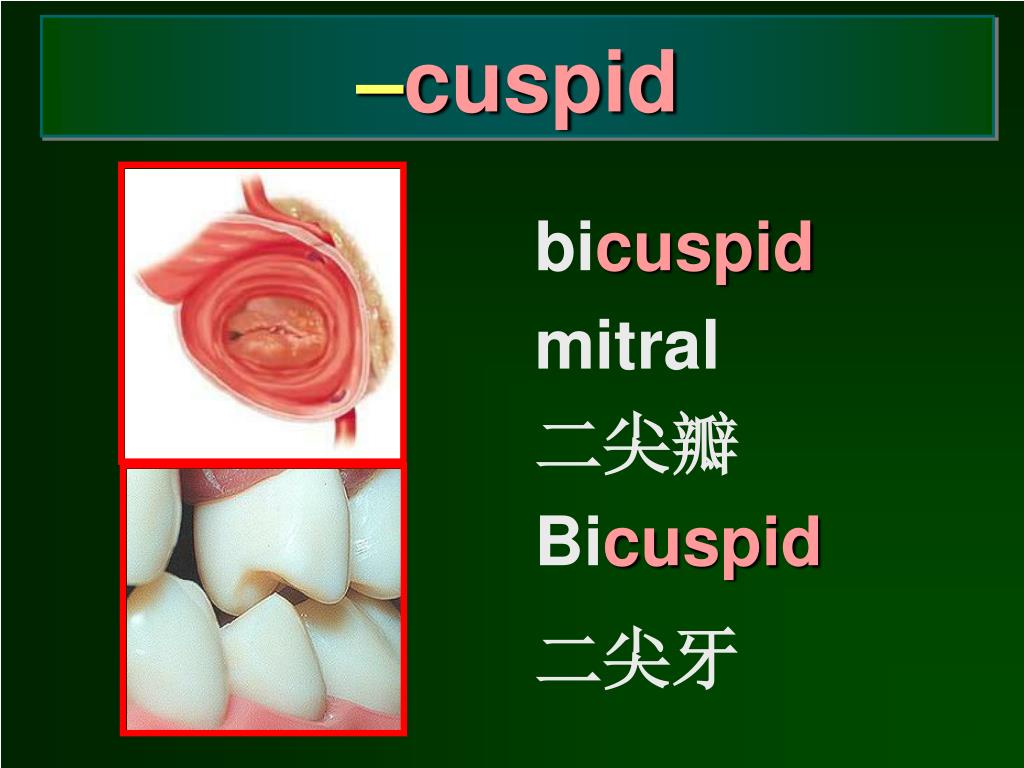 –cuspid

bicuspid
mitral
二尖瓣
Bicuspid
二尖牙